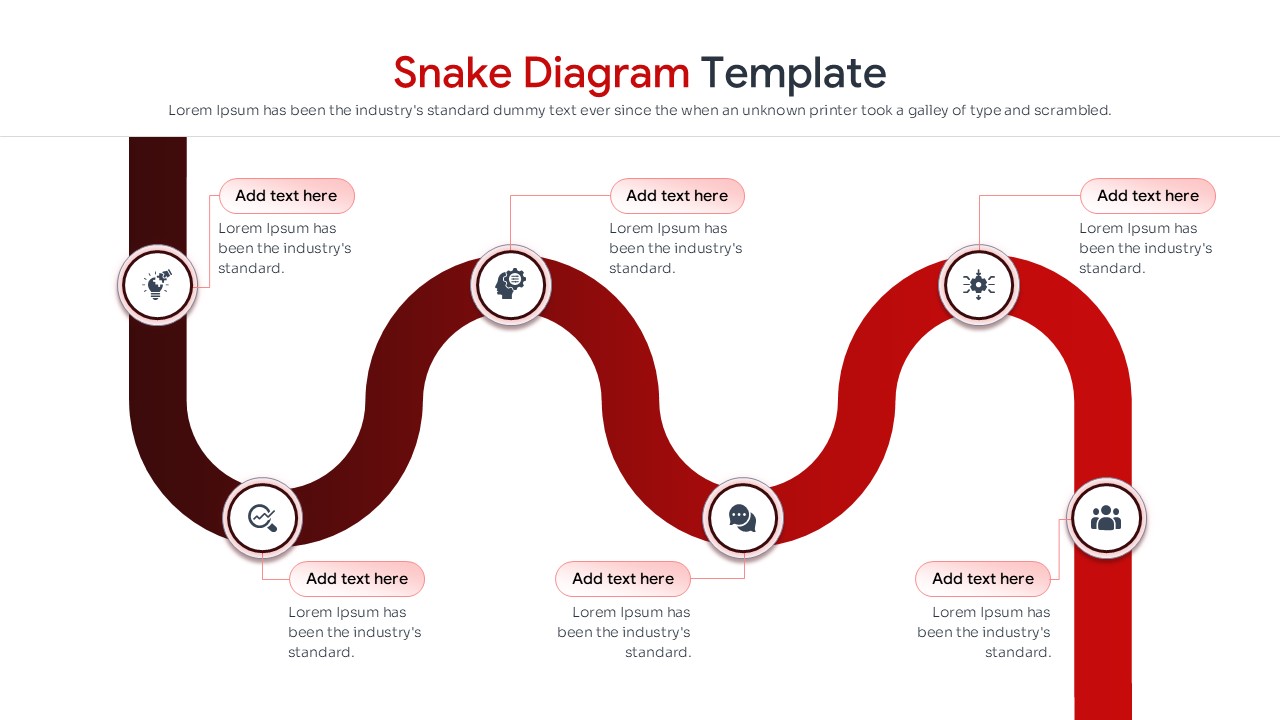 Snake Diagram Template
Lorem Ipsum has been the industry's standard dummy text ever since the when an unknown printer took a galley of type and scrambled.

Add text here
Lorem Ipsum has been the industry's standard.

Add text here
Lorem Ipsum has been the industry's standard.

Add text here
Lorem Ipsum has been the industry's standard.

Add text here
Lorem Ipsum has been the industry's standard.

Add text here
Lorem Ipsum has been the industry's standard.

Add text here
Lorem Ipsum has been the industry's standard.